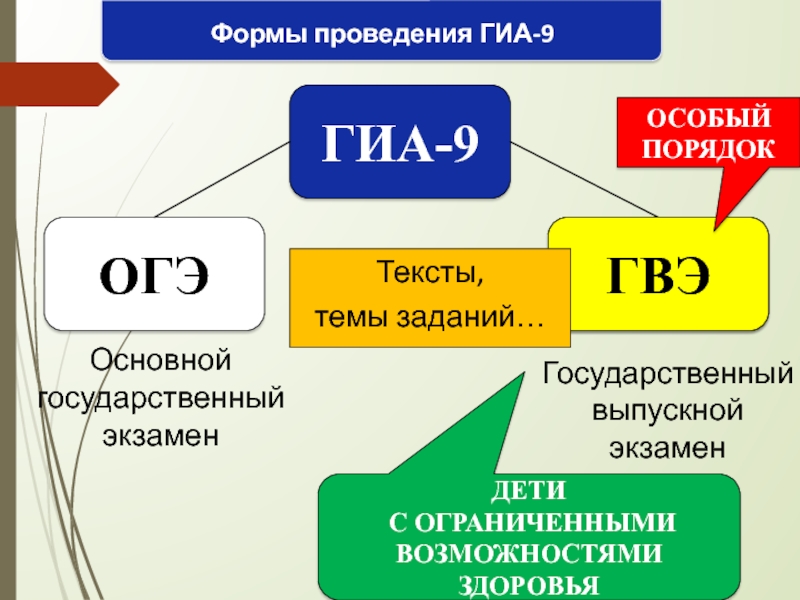 Формы проведения ГИА-9

ГИА-9

ОСОБЫЙ ПОРЯДОК

ОГЭ

Тексты, темы заданий…

ГВЭ

Основной государственный экзамен

Государственный выпускной экзамен

ДЕТИ С ОГРАНИЧЕННЫМИ ВОЗМОЖНОСТЯМИ ЗДОРОВЬЯ